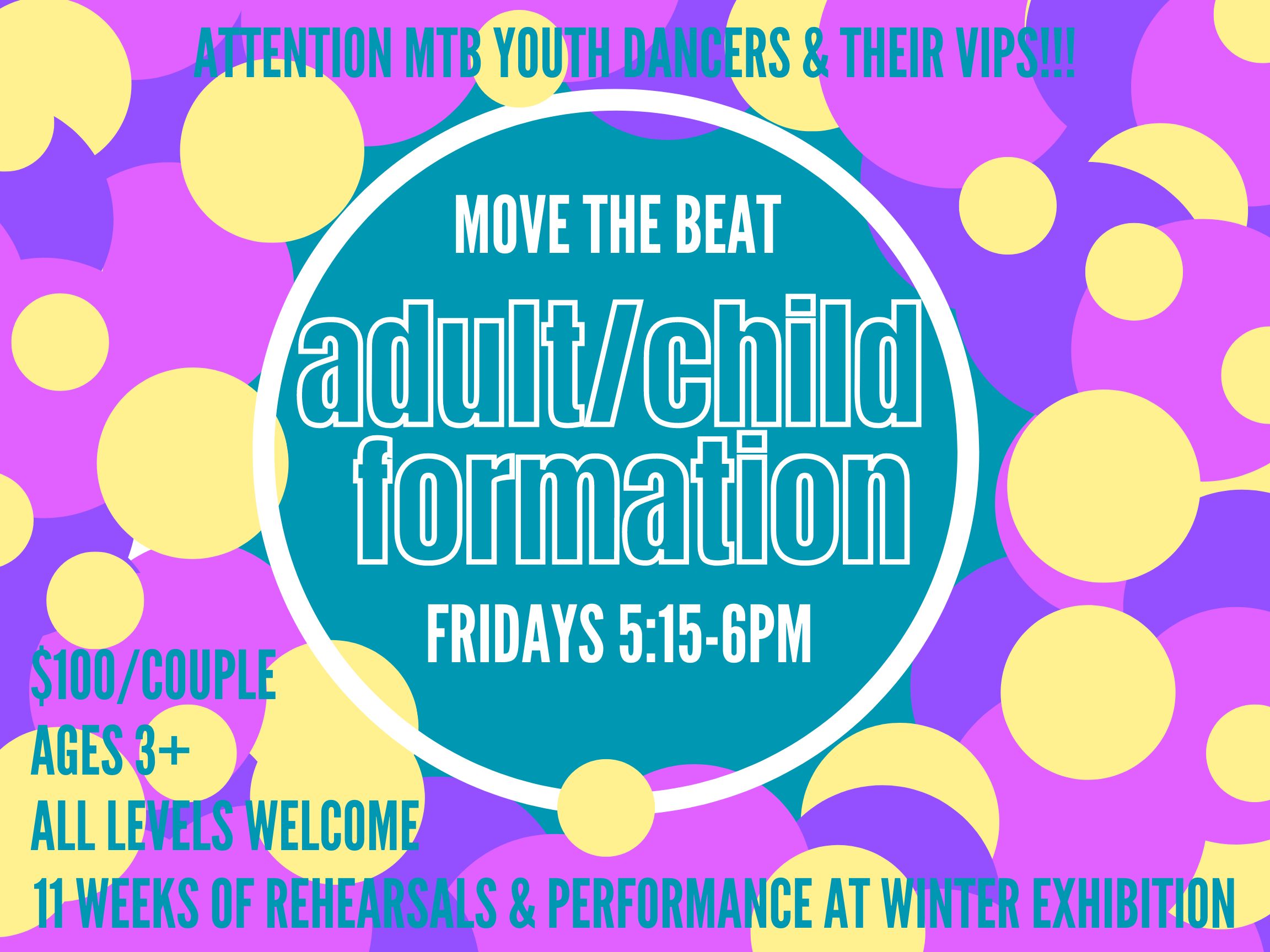 ATTENTION MTB YOUTH DANCERS & THEIR VIPS!!!

MOVE THE BEAT

adult/child formation

FRIDAYS 5:15-6PM

$100/COUPLE
AGES 3+
ALL LEVELS WELCOME
11 WEEKS OF REHEARSALS & PERFORMANCE AT WINTER EXHIBITION